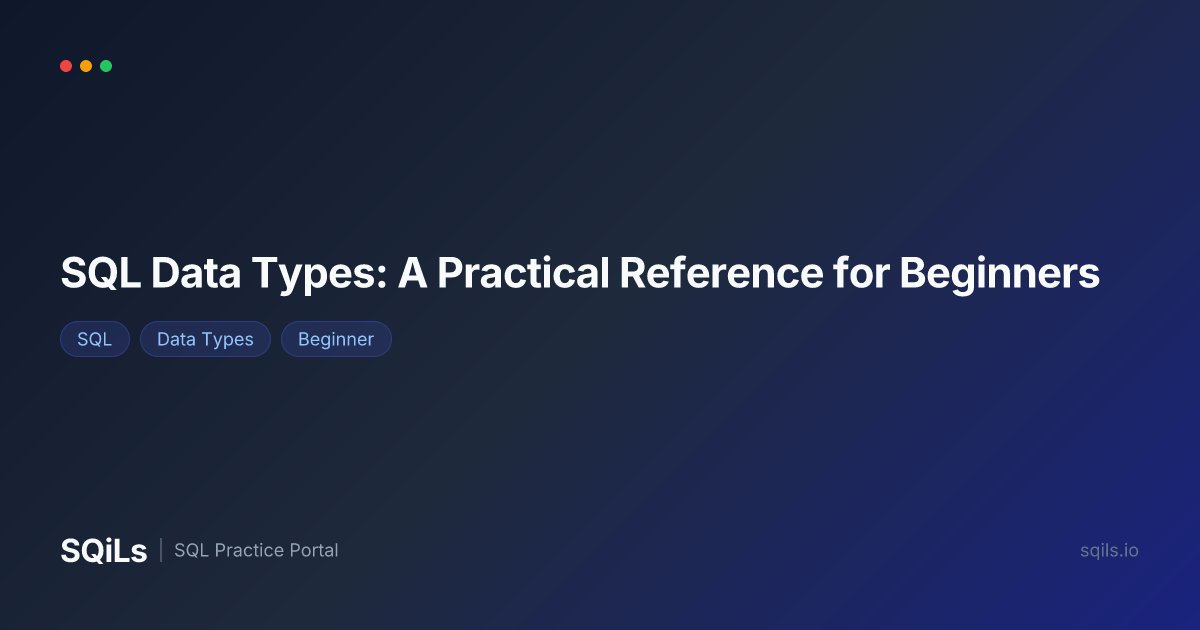 SQL Data Types: A Practical Reference for Beginners

SQL

Data Types

Beginner

SQiLs | SQL Practice Portal

sqils.io